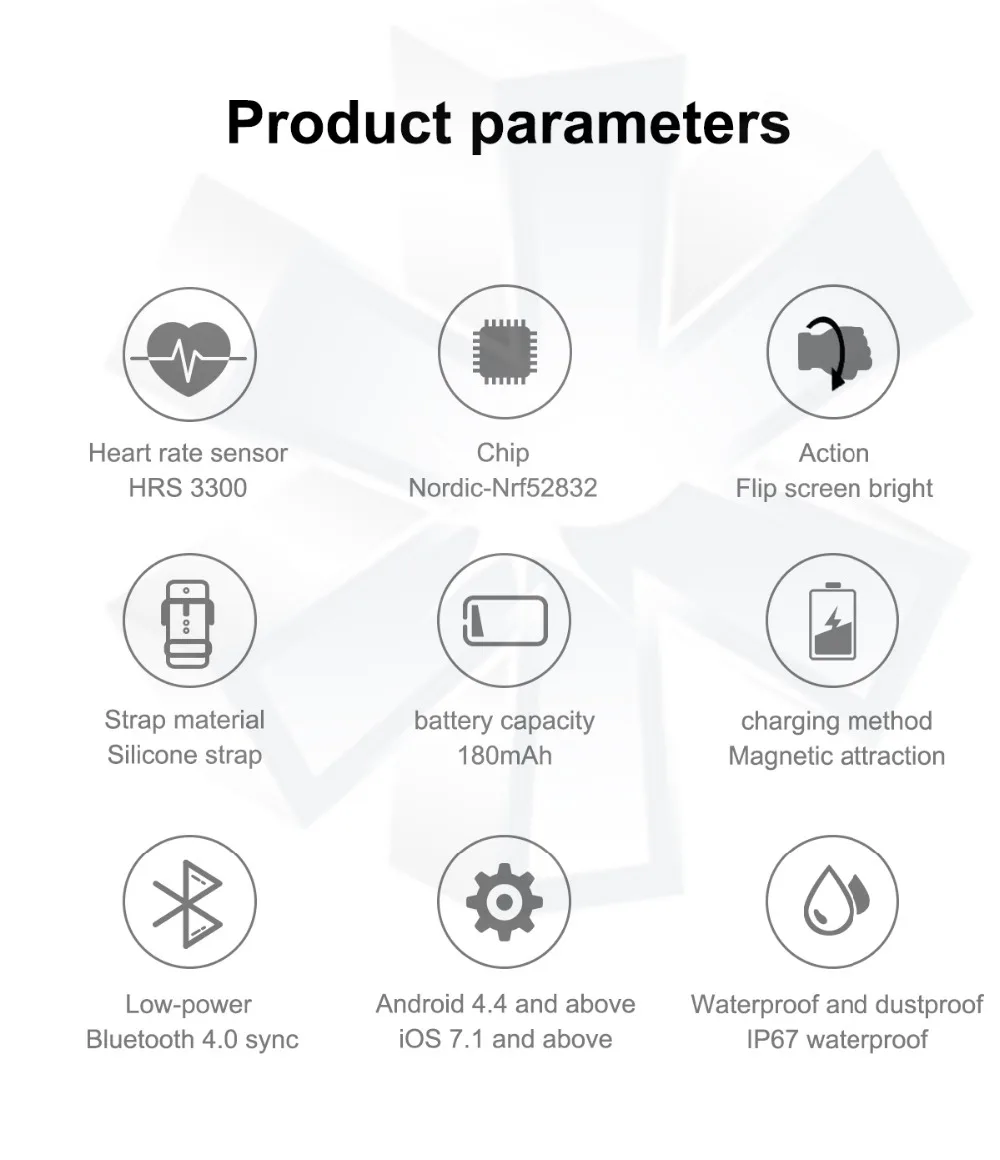 Product parameters

Heart rate sensor
HRS 3300

Chip
Nordic-Nrf52832

Action
Flip screen bright

Strap material
Silicone strap

battery capacity
180mAh

charging method
Magnetic attraction

Low-power
Bluetooth 4.0 sync

Android 4.4 and above
iOS 7.1 and above

Waterproof and dustproof
IP67 waterproof